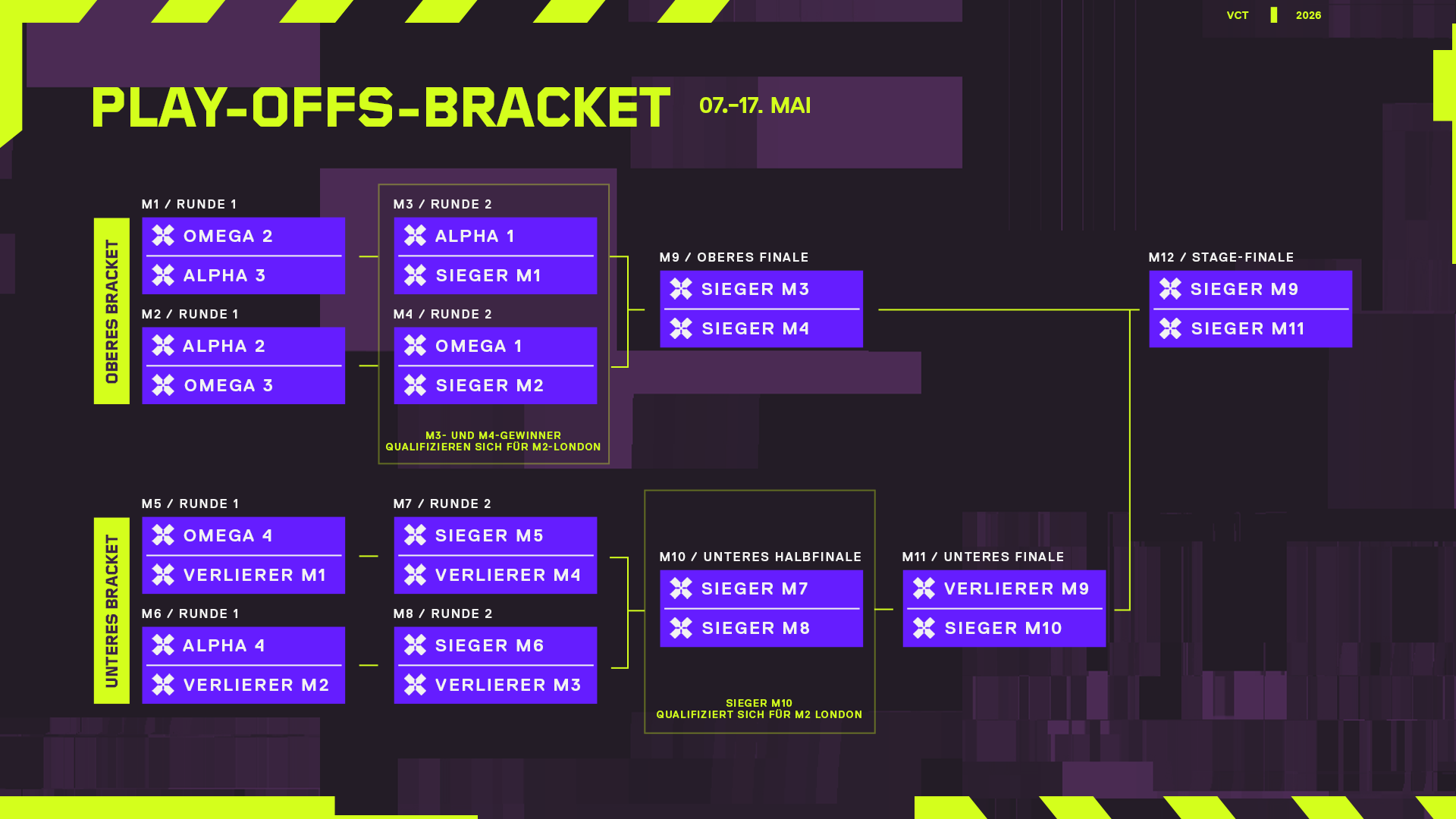 VCT 2026

PLAY-OFFS-BRACKET 07.-17. MAI

OBERES BRACKET

M1 / RUNDE 1
OMEGA 2
ALPHA 3

M2 / RUNDE 1
ALPHA 2
OMEGA 3

M3 / RUNDE 2
ALPHA 1
SIEGER M1

M4 / RUNDE 2
OMEGA 1
SIEGER M2

M3- UND M4-GEWINNER QUALIFIZIEREN SICH FÜR M2-LONDON

M9 / OBERES FINALE
SIEGER M3
SIEGER M4

M12 / STAGE-FINALE
SIEGER M9
SIEGER M11

UNTERES BRACKET

M5 / RUNDE 1
OMEGA 4
VERLIERER M1

M6 / RUNDE 1
ALPHA 4
VERLIERER M2

M7 / RUNDE 2
SIEGER M5
VERLIERER M4

M8 / RUNDE 2
SIEGER M6
VERLIERER M3

M10 / UNTERES HALBFINALE
SIEGER M7
SIEGER M8

SIEGER M10 QUALIFIZIERT SICH FÜR M2 LONDON

M11 / UNTERES FINALE
VERLIERER M9
SIEGER M10